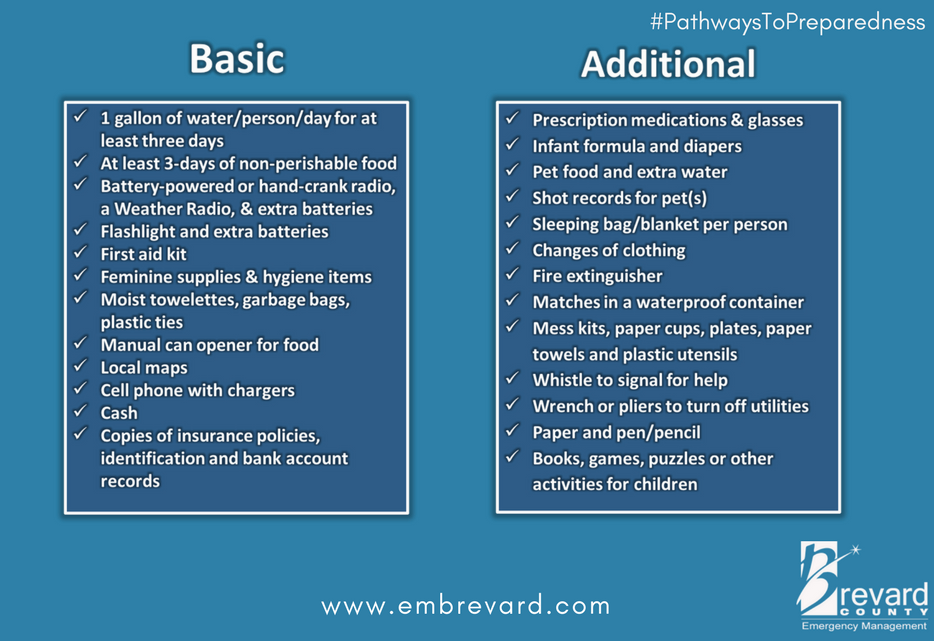 #PathwaysToPreparedness

Basic

✓ 1 gallon of water/person/day for at least three days
✓ At least 3-days of non-perishable food
✓ Battery-powered or hand-crank radio, a Weather Radio, & extra batteries
✓ Flashlight and extra batteries
✓ First aid kit
✓ Feminine supplies & hygiene items
✓ Moist towelettes, garbage bags, plastic ties
✓ Manual can opener for food
✓ Local maps
✓ Cell phone with chargers
✓ Cash
✓ Copies of insurance policies, identification and bank account records

Additional

✓ Prescription medications & glasses
✓ Infant formula and diapers
✓ Pet food and extra water
✓ Shot records for pet(s)
✓ Sleeping bag/blanket per person
✓ Changes of clothing
✓ Fire extinguisher
✓ Matches in a waterproof container
✓ Mess kits, paper cups, plates, paper towels and plastic utensils
✓ Whistle to signal for help
✓ Wrench or pliers to turn off utilities
✓ Paper and pen/pencil
✓ Books, games, puzzles or other activities for children

www.embrevard.com

Brevard COUNTY
Emergency Management